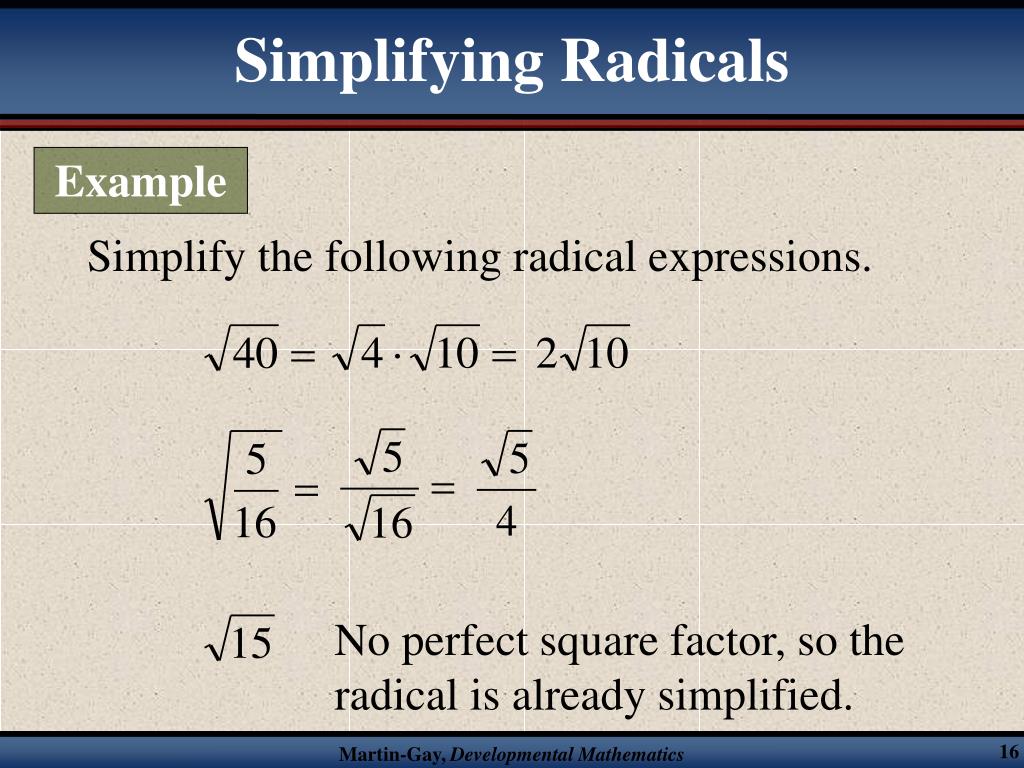 Simplifying Radicals

Example

Simplify the following radical expressions.

$\sqrt{40} = \sqrt{4} \cdot \sqrt{10} = 2\sqrt{10}$

$\sqrt{\frac{5}{16}} = \frac{\sqrt{5}}{\sqrt{16}} = \frac{\sqrt{5}}{4}$

$\sqrt{15}$ No perfect square factor, so the radical is already simplified.

Martin-Gay, Developmental Mathematics

16